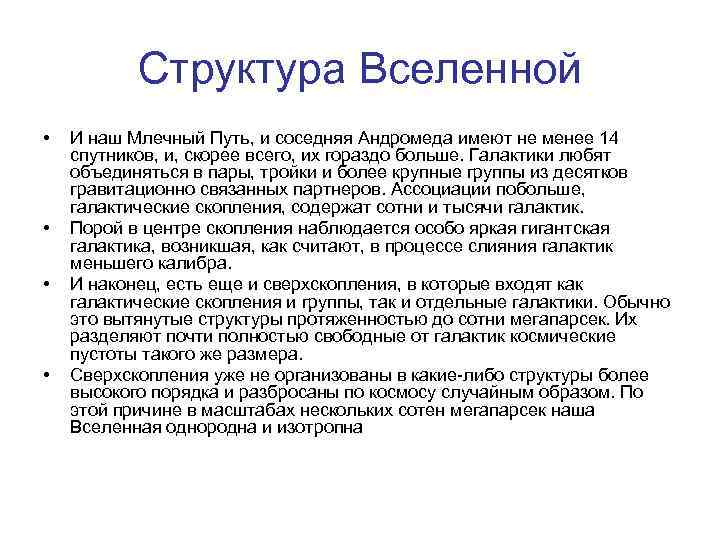 Структура Вселенной

• И наш Млечный Путь, и соседняя Андромеда имеют не менее 14 спутников, и, скорее всего, их гораздо больше. Галактики любят объединяться в пары, тройки и более крупные группы из десятков гравитационно связанных партнеров. Ассоциации побольше, галактические скопления, содержат сотни и тысячи галактик.

• Порой в центре скопления наблюдается особо яркая гигантская галактика, возникшая, как считают, в процессе слияния галактик меньшего калибра.

• И наконец, есть еще и сверхскопления, в которые входят как галактические скопления и группы, так и отдельные галактики. Обычно это вытянутые структуры протяженностью до сотни мегапарсек. Их разделяют почти полностью свободные от галактик космические пустоты такого же размера.

• Сверхскопления уже не организованы в какие-либо структуры более высокого порядка и разбросаны по космосу случайным образом. По этой причине в масштабах нескольких сотен мегапарсек наша Вселенная однородна и изотропна